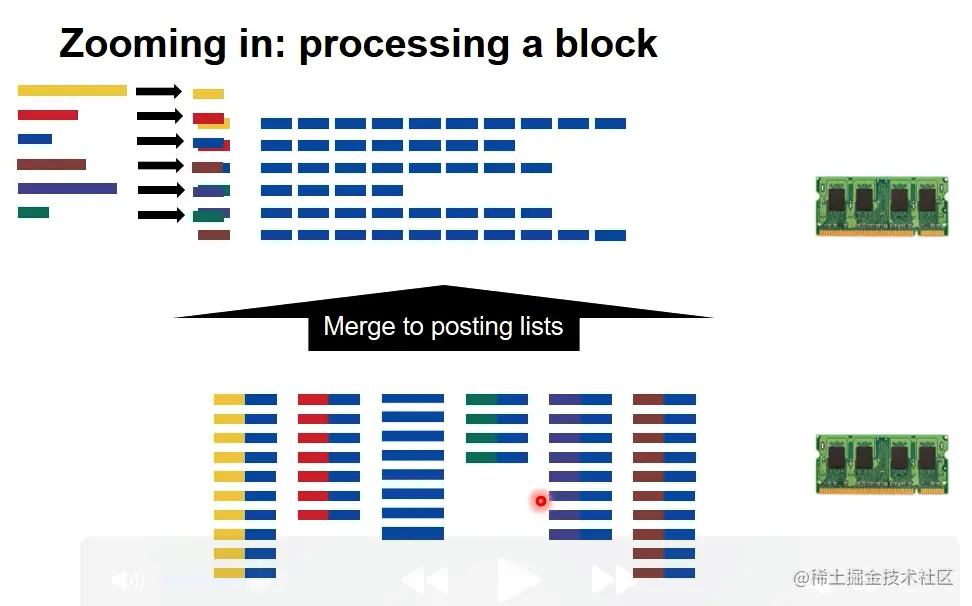 Zooming in: processing a block

Merge to posting lists

@稀土掘金技术社区